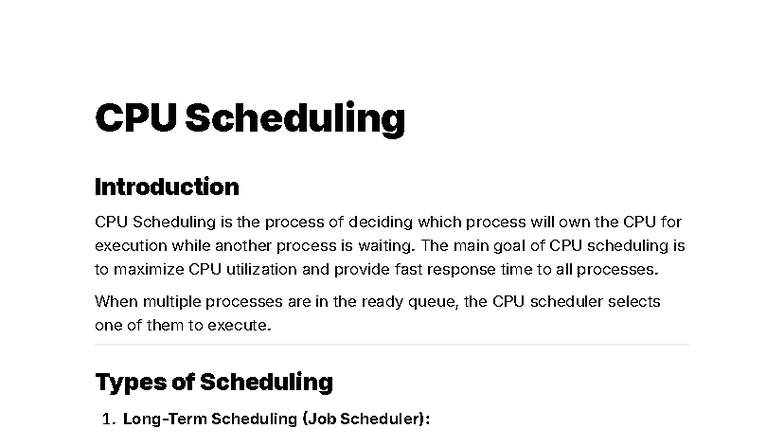 CPU Scheduling

Introduction

CPU Scheduling is the process of deciding which process will own the CPU for execution while another process is waiting. The main goal of CPU scheduling is to maximize CPU utilization and provide fast response time to all processes.

When multiple processes are in the ready queue, the CPU scheduler selects one of them to execute.

Types of Scheduling

1. Long-Term Scheduling (Job Scheduler):